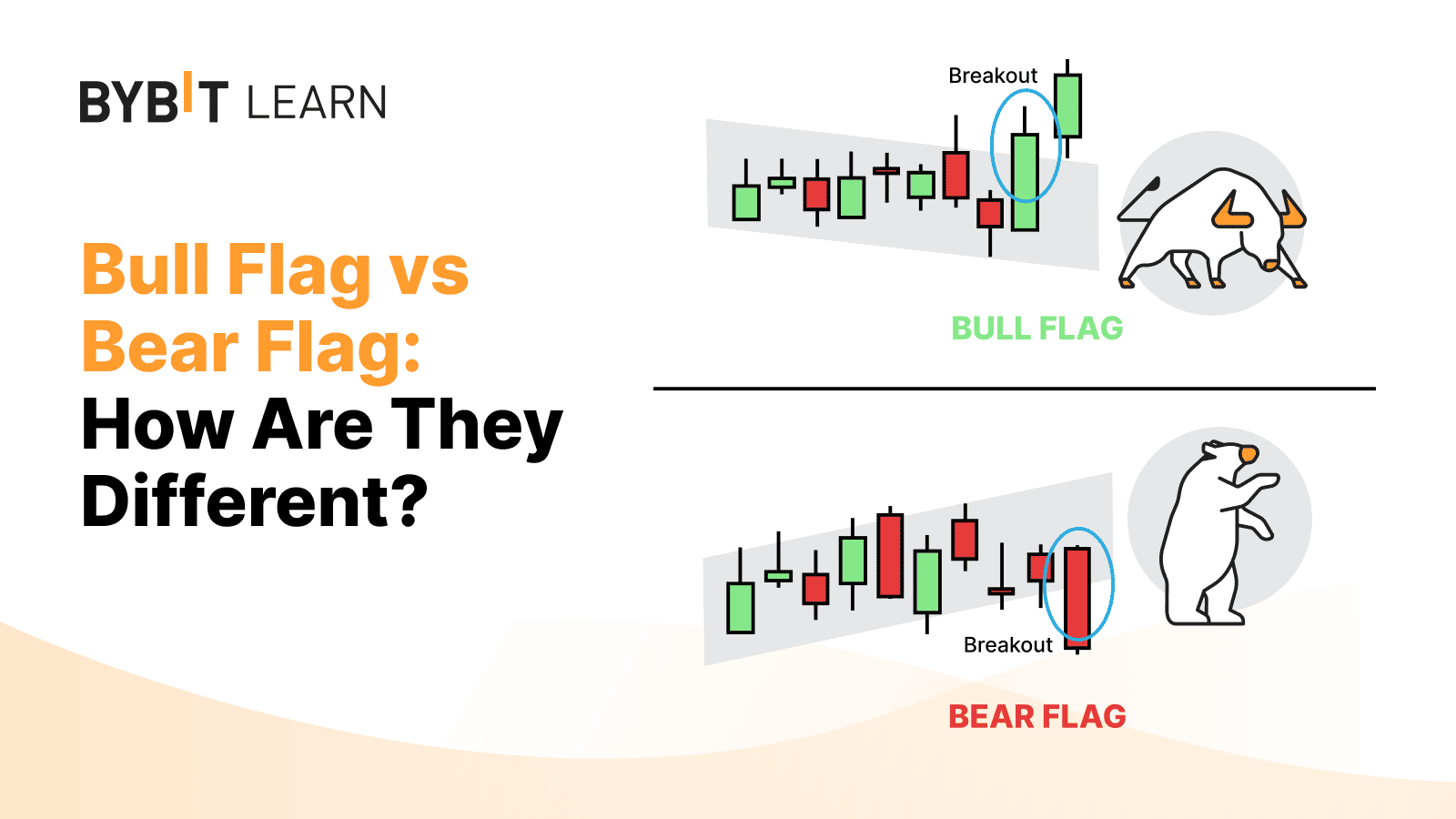 BYBIT LEARN

Bull Flag vs Bear Flag: How Are They Different?

Breakout

BULL FLAG

Breakout

BEAR FLAG